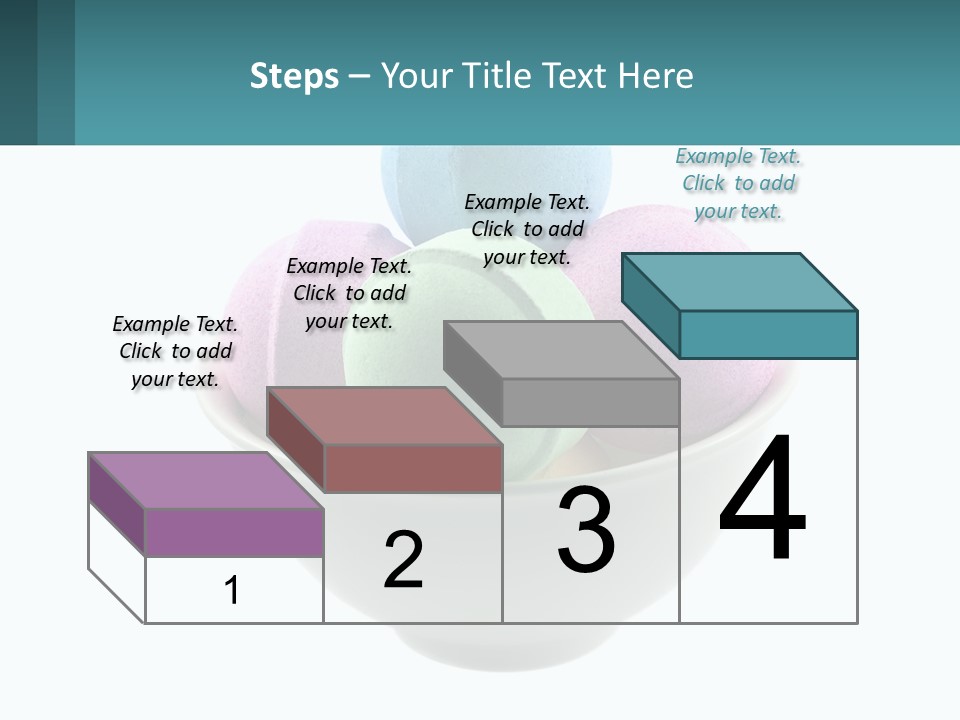 Steps – Your Title Text Here

Example Text. Click to add your text.

Example Text. Click to add your text.

Example Text. Click to add your text.

Example Text. Click to add your text.

1

2

3

4